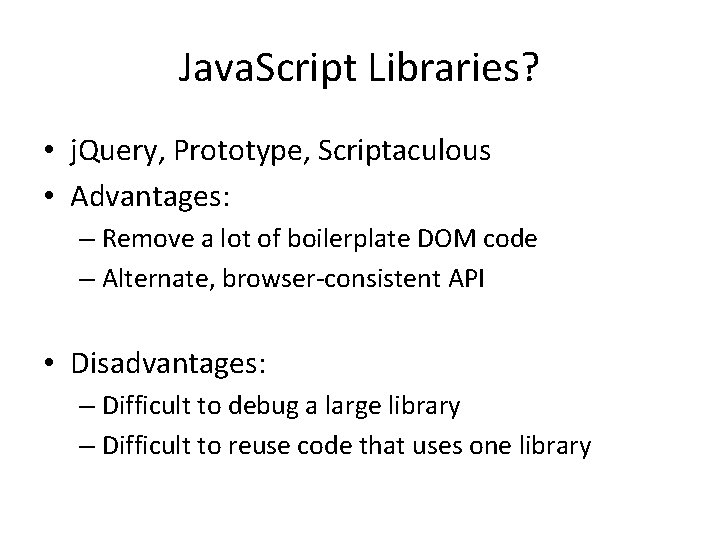 JavaScript Libraries?

• jQuery, Prototype, Scriptaculous
• Advantages:
– Remove a lot of boilerplate DOM code
– Alternate, browser-consistent API

• Disadvantages:
– Difficult to debug a large library
– Difficult to reuse code that uses one library